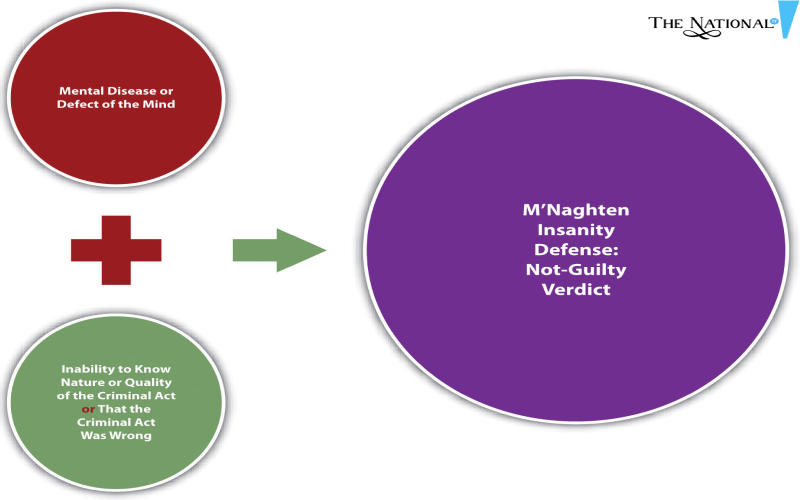 THE NATIONAL

Mental Disease or Defect of the Mind

Inability to Know Nature or Quality of the Criminal Act or That the Criminal Act Was Wrong

M'Naghten Insanity Defense: Not-Guilty Verdict